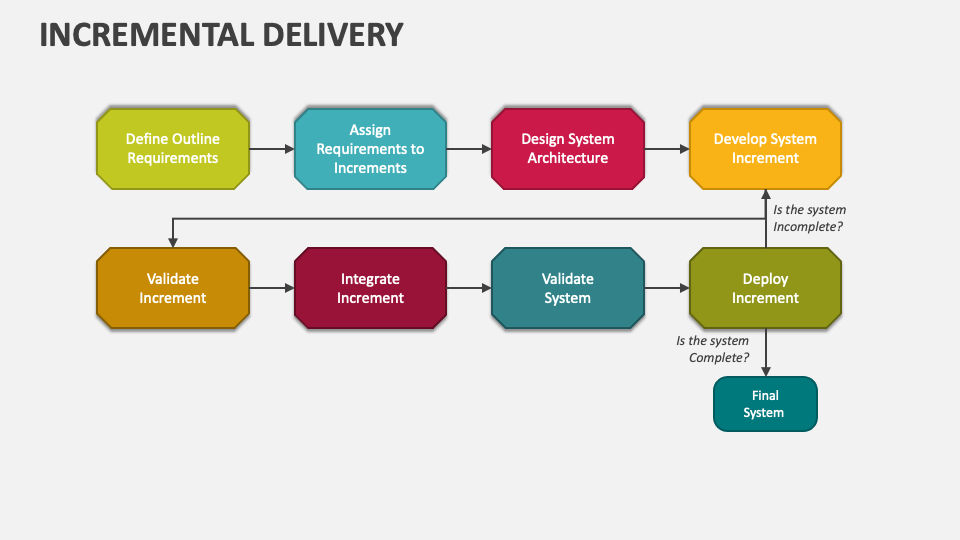 INCREMENTAL DELIVERY

Define Outline Requirements

Assign Requirements to Increments

Design System Architecture

Develop System Increment

Is the system Incomplete?

Validate Increment

Integrate Increment

Validate System

Deploy Increment

Is the system Complete?

Final System